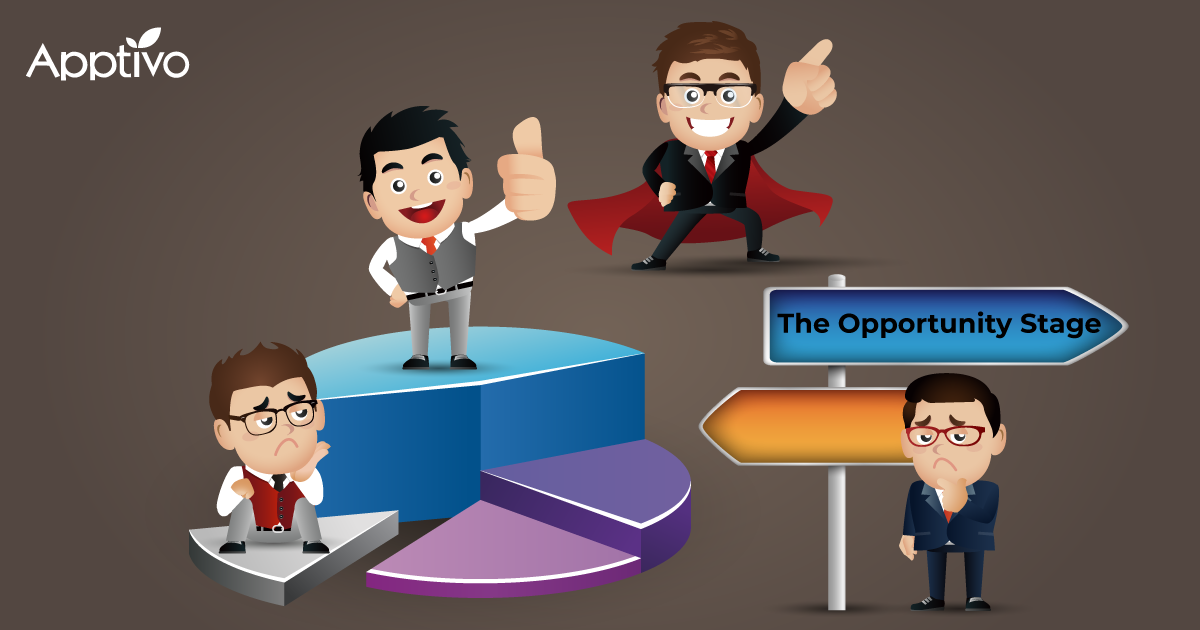 Apptivo

The Opportunity Stage